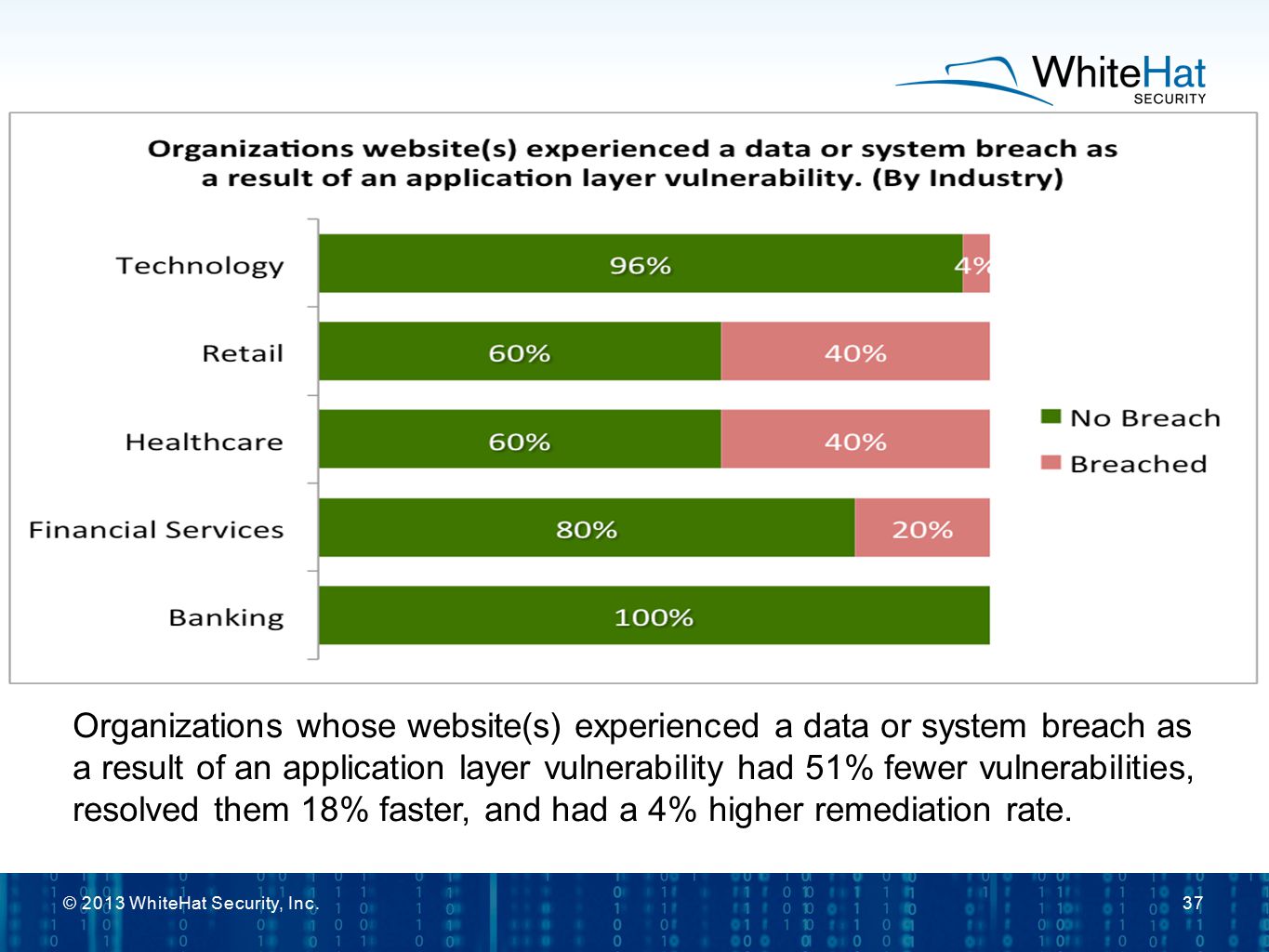 WhiteHat
SECURITY

Organizations website(s) experienced a data or system breach as a result of an application layer vulnerability. (By Industry)

Technology 96% 4%
Retail 60% 40%
Healthcare 60% 40%
Financial Services 80% 20%
Banking 100%

No Breach
Breached

Organizations whose website(s) experienced a data or system breach as a result of an application layer vulnerability had 51% fewer vulnerabilities, resolved them 18% faster, and had a 4% higher remediation rate.

© 2013 WhiteHat Security, Inc. 37